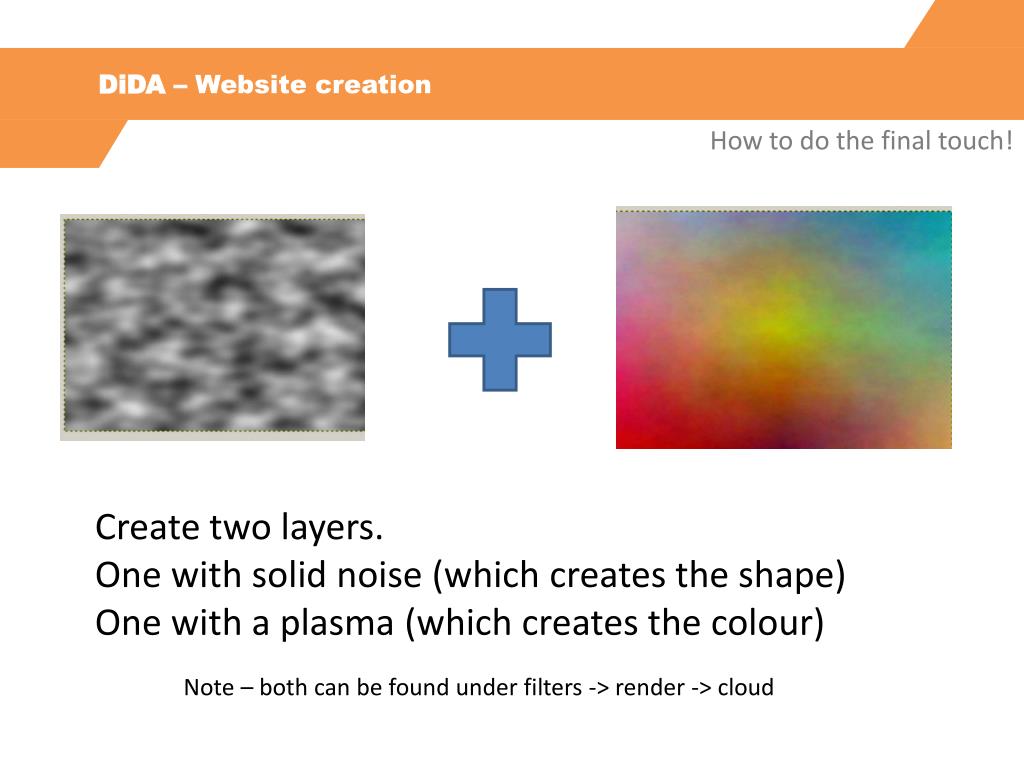 DiDA – Website creation

How to do the final touch!

Create two layers.
One with solid noise (which creates the shape)
One with a plasma (which creates the colour)

Note – both can be found under filters -> render -> cloud